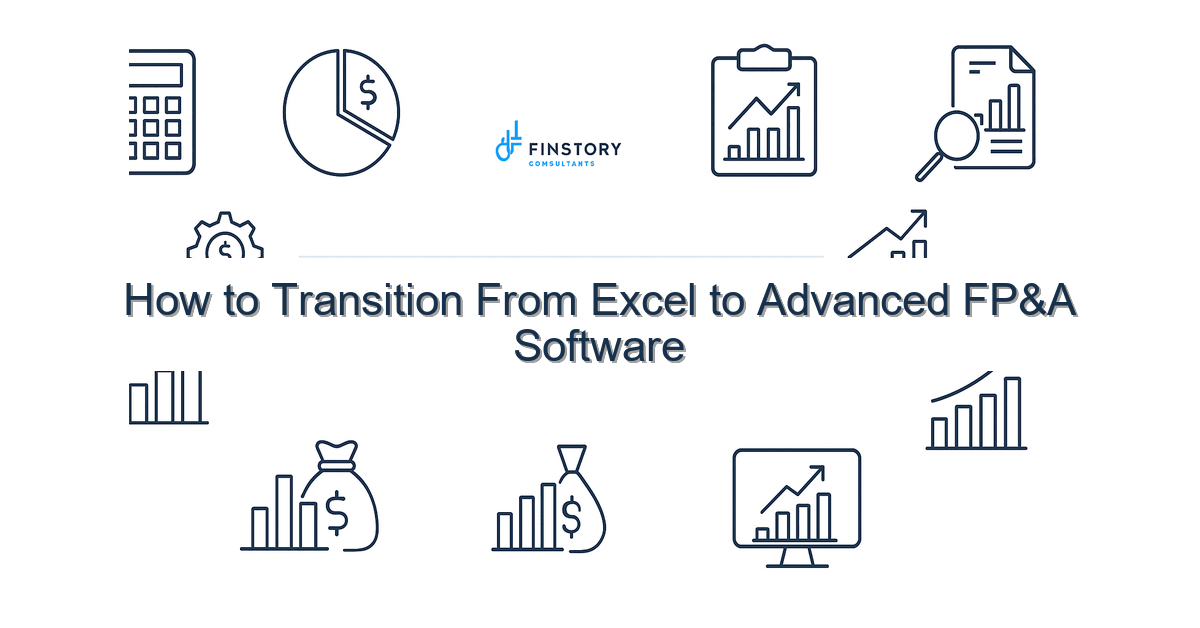 FINSTORY
CONSULTANTS

How to Transition From Excel to Advanced FP&A Software